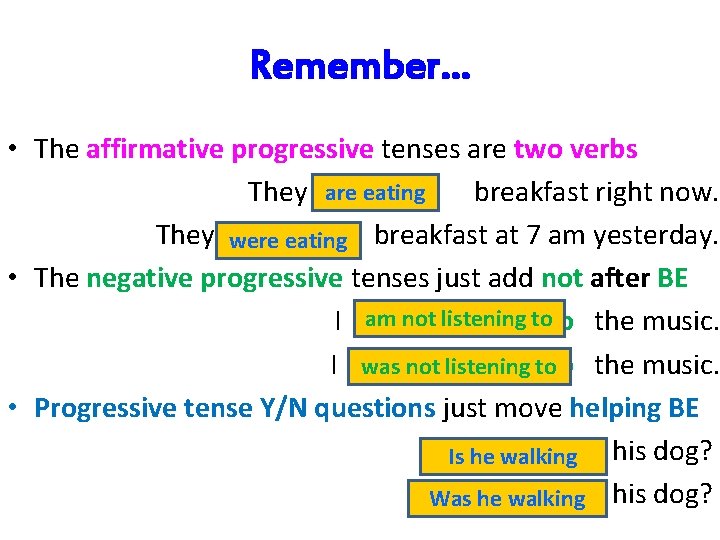 Remember…

• The affirmative progressive tenses are two verbs

They are eating breakfast right now.

They were eating breakfast at 7 am yesterday.

• The negative progressive tenses just add not after BE

I am not listening to the music.

I was not listening to the music.

• Progressive tense Y/N questions just move helping BE

Is he walking his dog?

Was he walking his dog?